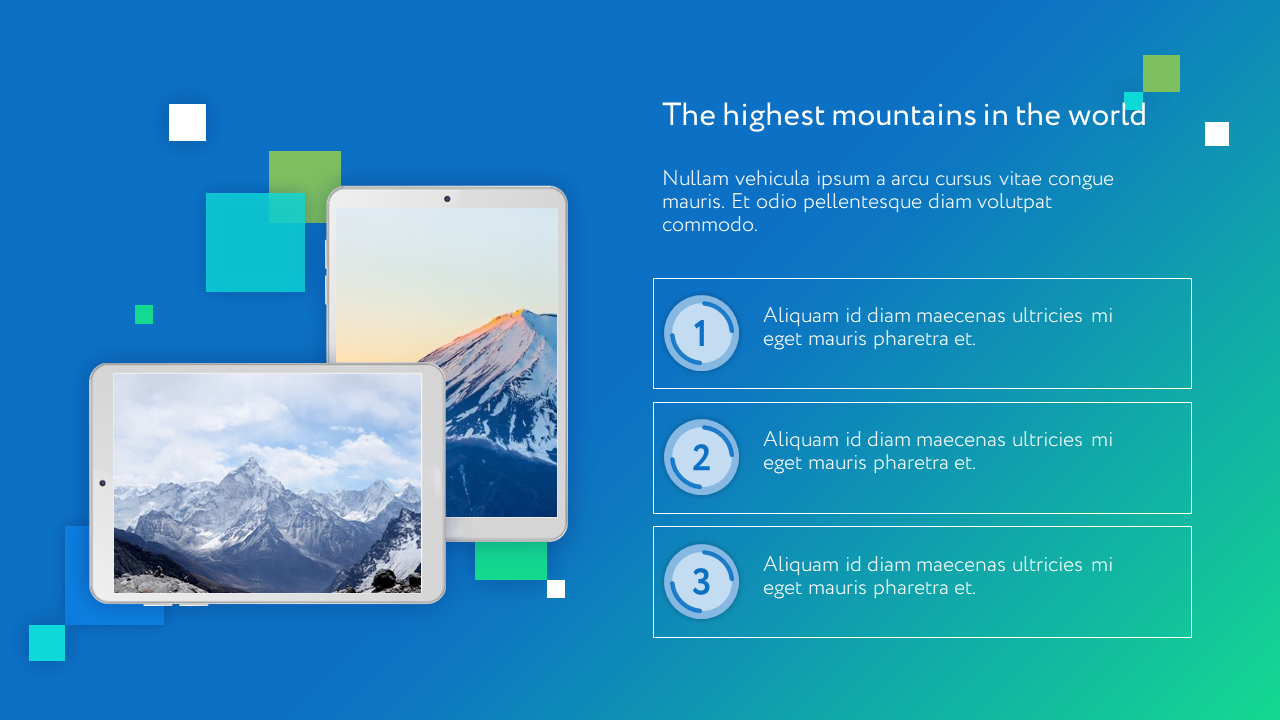 The highest mountains in the world

Nullam vehicula ipsum a arcu cursus vitae congue mauris. Et odio pellentesque diam volutpat commodo.

1

Aliquam id diam maecenas ultricies mi eget mauris pharetra et.

2

Aliquam id diam maecenas ultricies mi eget mauris pharetra et.

3

Aliquam id diam maecenas ultricies mi eget mauris pharetra et.